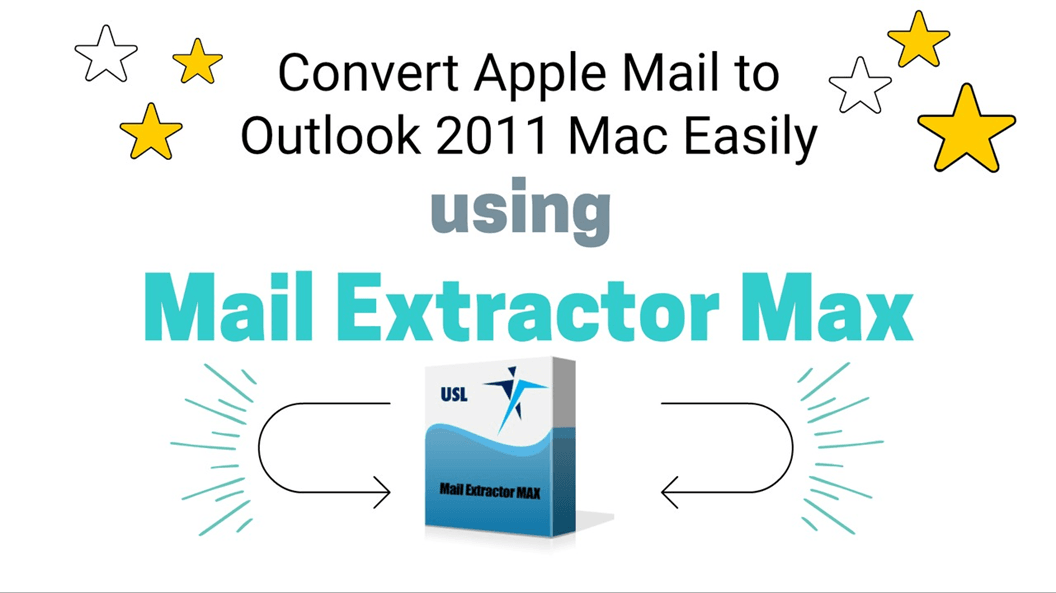 Convert Apple Mail to Outlook 2011 Mac Easily

using

Mail Extractor Max

USL

Mail Extractor MAX